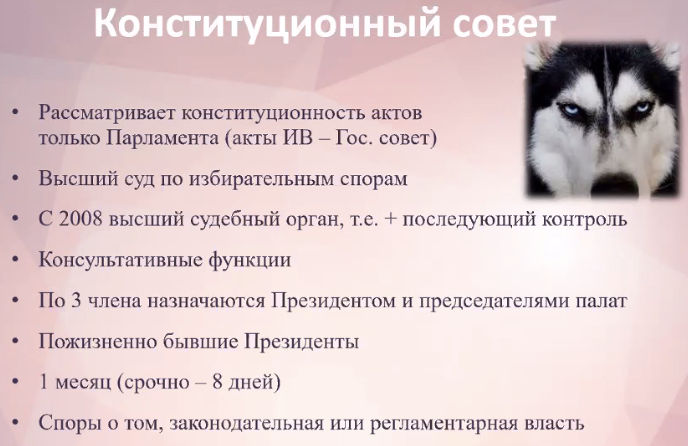 Конституционный совет

• Рассматривает конституционность актов только Парламента (акты ИВ – Гос. совет)
• Высший суд по избирательным спорам
• С 2008 высший судебный орган, т.е. + последующий контроль
• Консультативные функции
• По 3 члена назначаются Президентом и председателями палат
• Пожизненно бывшие Президенты
• 1 месяц (срочно – 8 дней)
• Споры о том, законодательная или регламентарная власть